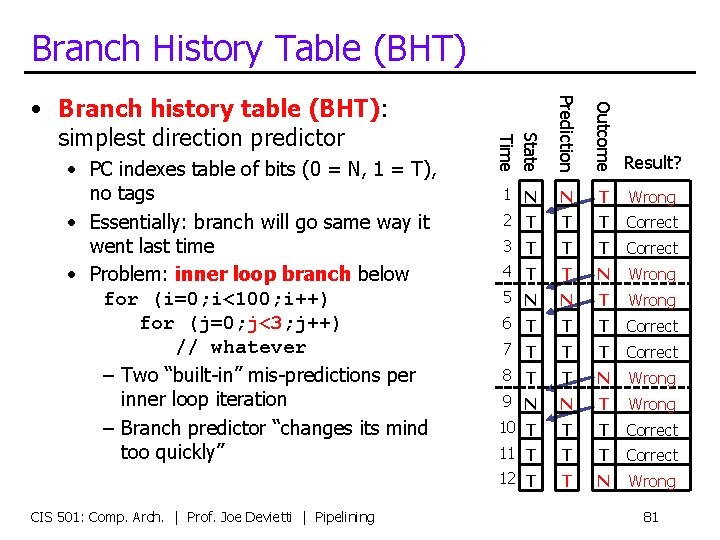 Branch History Table (BHT)

• **Branch history table (BHT)**: simplest direction predictor
  • PC indexes table of bits (0 = N, 1 = T), no tags
  • Essentially: branch will go same way it went last time
  • Problem: **inner loop branch** below
    for (i=0;i<100;i++)
      for (j=0;j<3;j++)
        // whatever
    – Two "built-in" mis-predictions per inner loop iteration
    – Branch predictor "changes its mind too quickly"

| Time | State | Prediction | Outcome | Result? |
|---|---|---|---|---|
| 1 | N | N | T | Wrong |
| 2 | T | T | T | Correct |
| 3 | T | T | T | Correct |
| 4 | T | T | N | Wrong |
| 5 | N | N | T | Wrong |
| 6 | T | T | T | Correct |
| 7 | T | T | T | Correct |
| 8 | T | T | N | Wrong |
| 9 | N | N | T | Wrong |
| 10 | T | T | T | Correct |
| 11 | T | T | T | Correct |
| 12 | T | T | N | Wrong |

CIS 501: Comp. Arch. | Prof. Joe Devietti | Pipelining

81